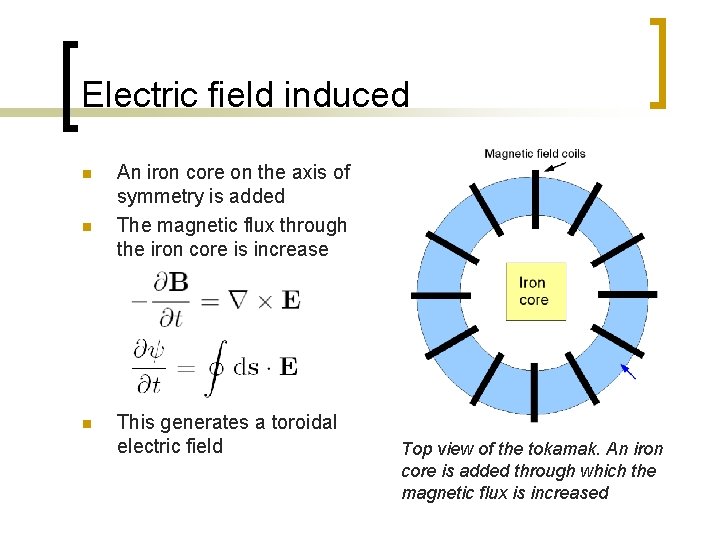 Electric field induced

An iron core on the axis of symmetry is added

The magnetic flux through the iron core is increase

$-\frac{\partial \mathbf{B}}{\partial t} = \nabla \times \mathbf{E}$

$\frac{\partial \psi}{\partial t} = \oint \mathrm{d}\mathbf{s} \cdot \mathbf{E}$

This generates a toroidal electric field

Magnetic field coils

Iron core

Top view of the tokamak. An iron core is added through which the magnetic flux is increased